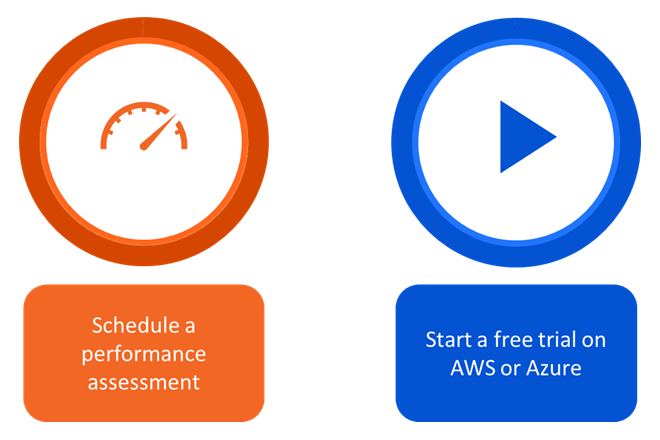 Schedule a performance assessment

Start a free trial on AWS or Azure